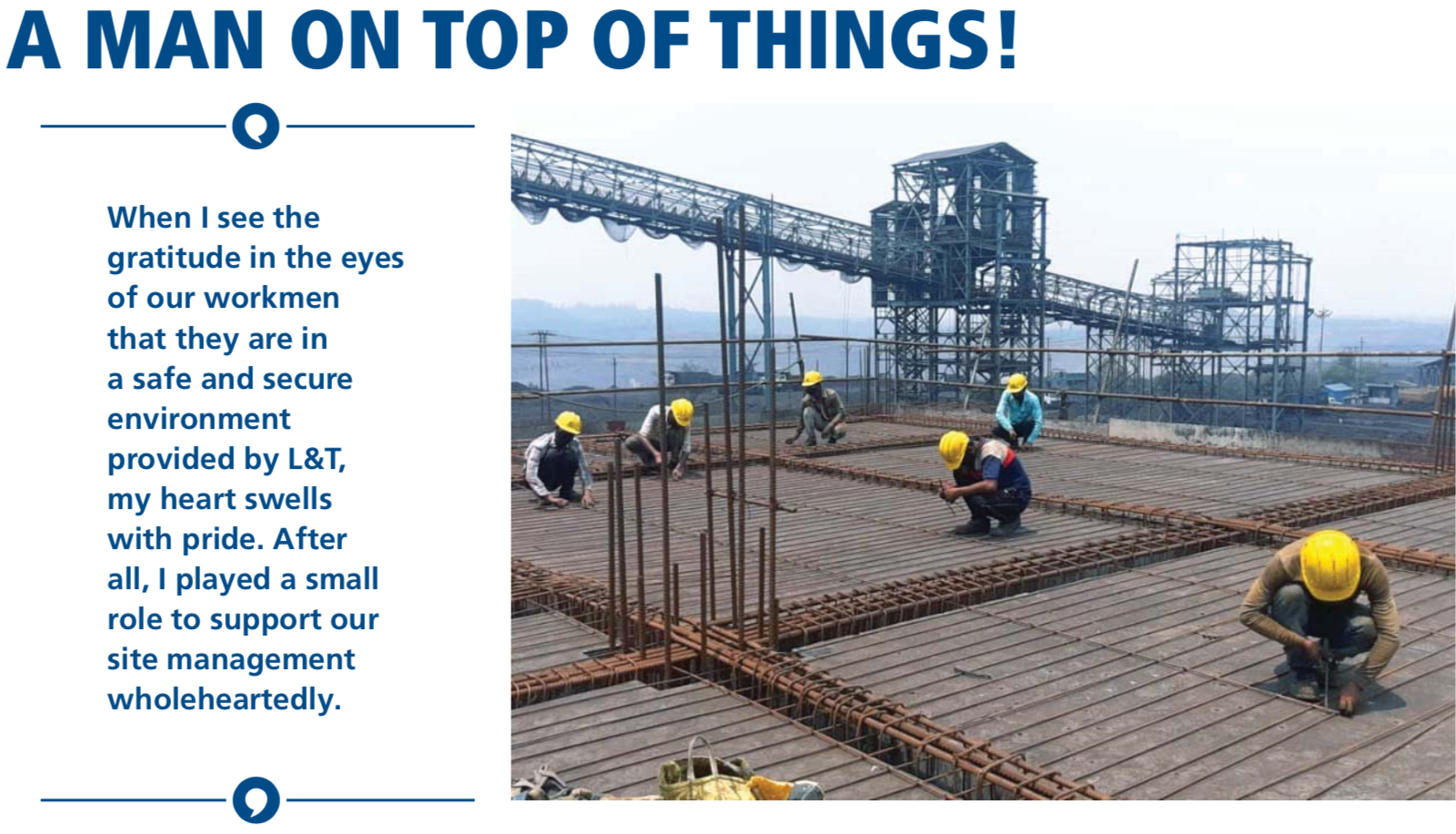 A MAN ON TOP OF THINGS!

When I see the gratitude in the eyes of our workmen that they are in a safe and secure environment provided by L&T, my heart swells with pride. After all, I played a small role to support our site management wholeheartedly.